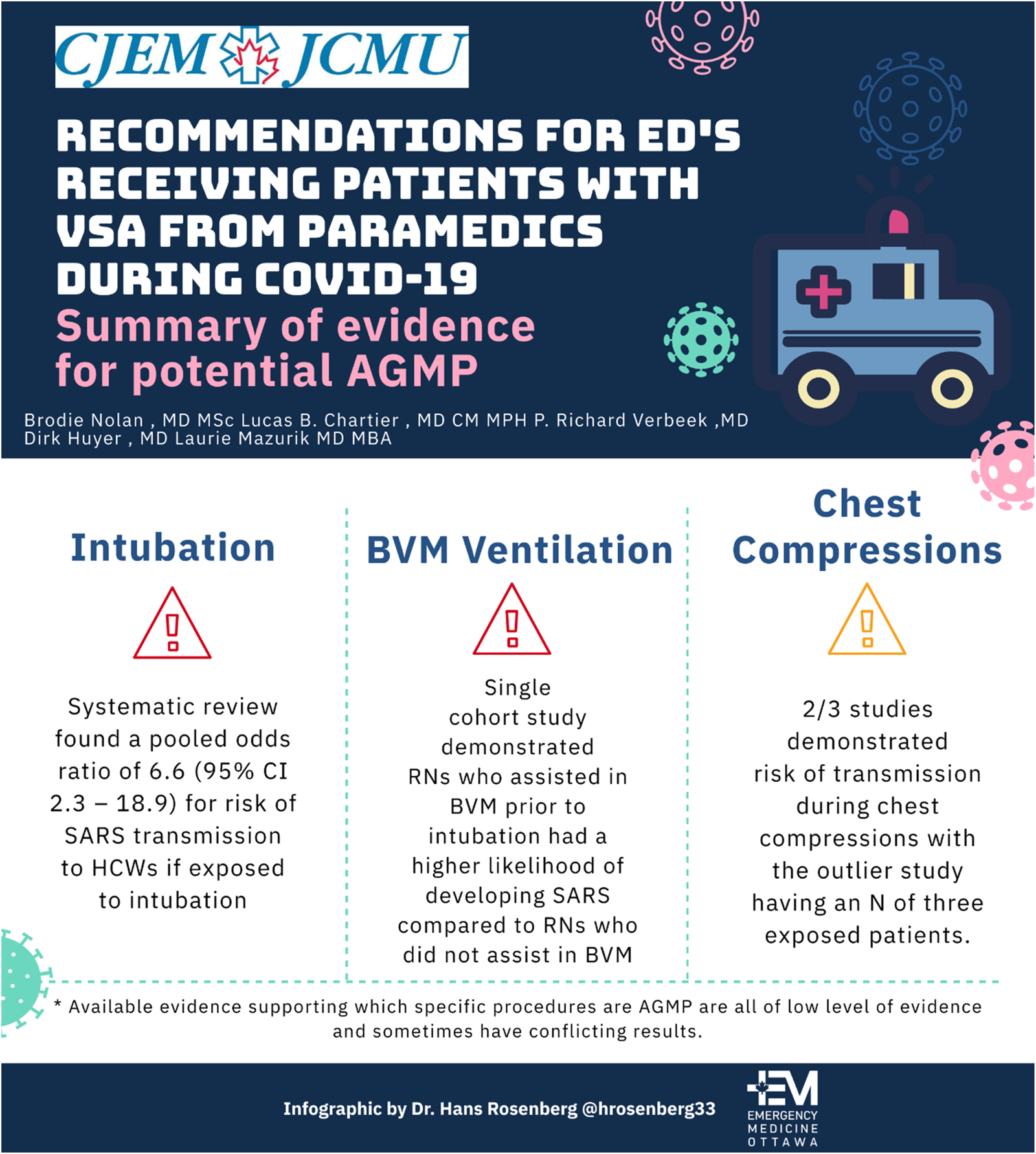 CJEM JCMU

RECOMMENDATIONS FOR ED'S RECEIVING PATIENTS WITH VSA FROM PARAMEDICS DURING COVID-19

Summary of evidence for potential AGMP

Brodie Nolan , MD MSc Lucas B. Chartier , MD CM MPH P. Richard Verbeek ,MD Dirk Huyer , MD Laurie Mazurik MD MBA

Intubation

Systematic review found a pooled odds ratio of 6.6 (95% CI 2.3 – 18.9) for risk of SARS transmission to HCWs if exposed to intubation

BVM Ventilation

Single cohort study demonstrated RNs who assisted in BVM prior to intubation had a higher likelihood of developing SARS compared to RNs who did not assist in BVM

Chest Compressions

2/3 studies demonstrated risk of transmission during chest compressions with the outlier study having an N of three exposed patients.

* Available evidence supporting which specific procedures are AGMP are all of low level of evidence and sometimes have conflicting results.

Infographic by Dr. Hans Rosenberg @hrosenberg33

EM
EMERGENCY
MEDICINE
OTTAWA